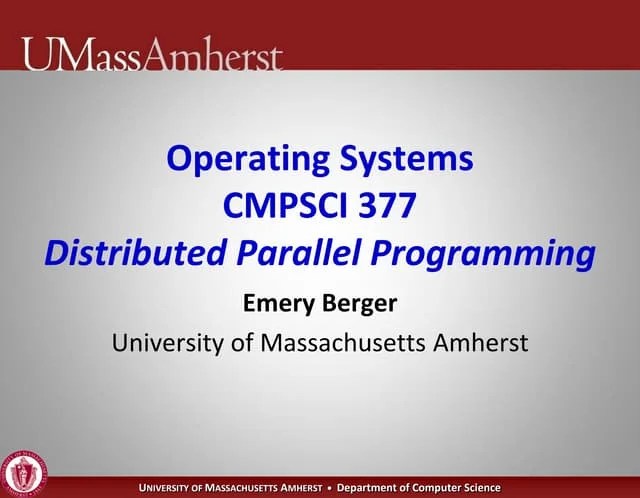 UMassAmherst

Operating Systems
CMPSCI 377
Distributed Parallel Programming

Emery Berger
University of Massachusetts Amherst

UNIVERSITY OF MASSACHUSETTS AMHERST • Department of Computer Science